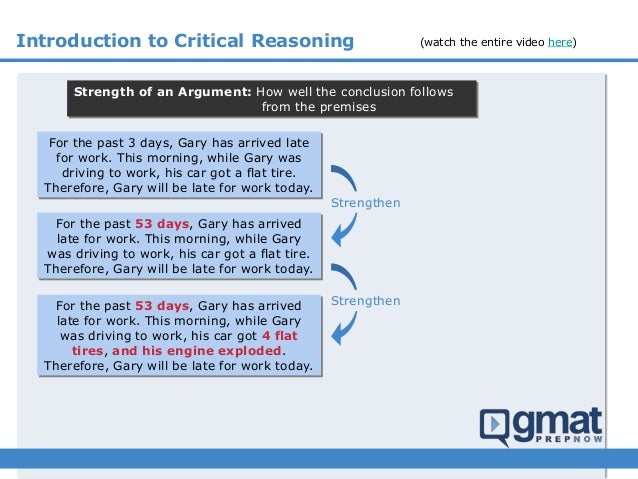 Introduction to Critical Reasoning

(watch the entire video here)

Strength of an Argument: How well the conclusion follows from the premises

For the past 3 days, Gary has arrived late for work. This morning, while Gary was driving to work, his car got a flat tire. Therefore, Gary will be late for work today.

Strengthen

For the past 53 days, Gary has arrived late for work. This morning, while Gary was driving to work, his car got a flat tire. Therefore, Gary will be late for work today.

Strengthen

For the past 53 days, Gary has arrived late for work. This morning, while Gary was driving to work, his car got 4 flat tires, and his engine exploded. Therefore, Gary will be late for work today.

gmat PREPNOW